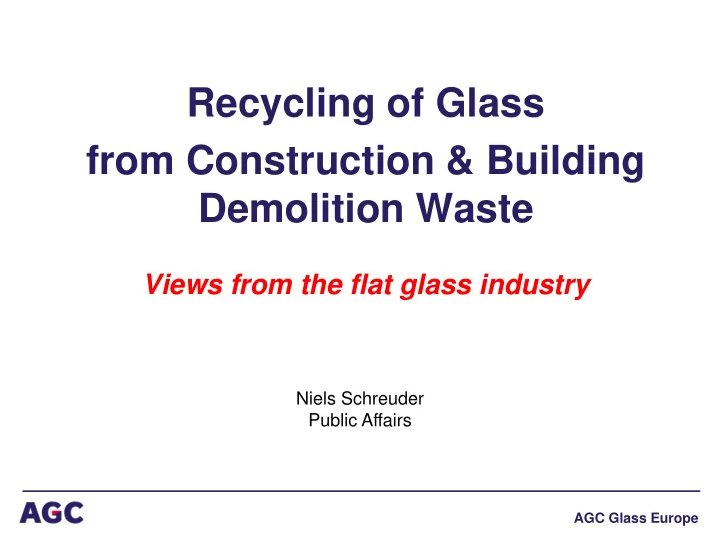 Recycling of Glass
from Construction & Building Demolition Waste

Views from the flat glass industry

Niels Schreuder
Public Affairs

AGC

AGC Glass Europe